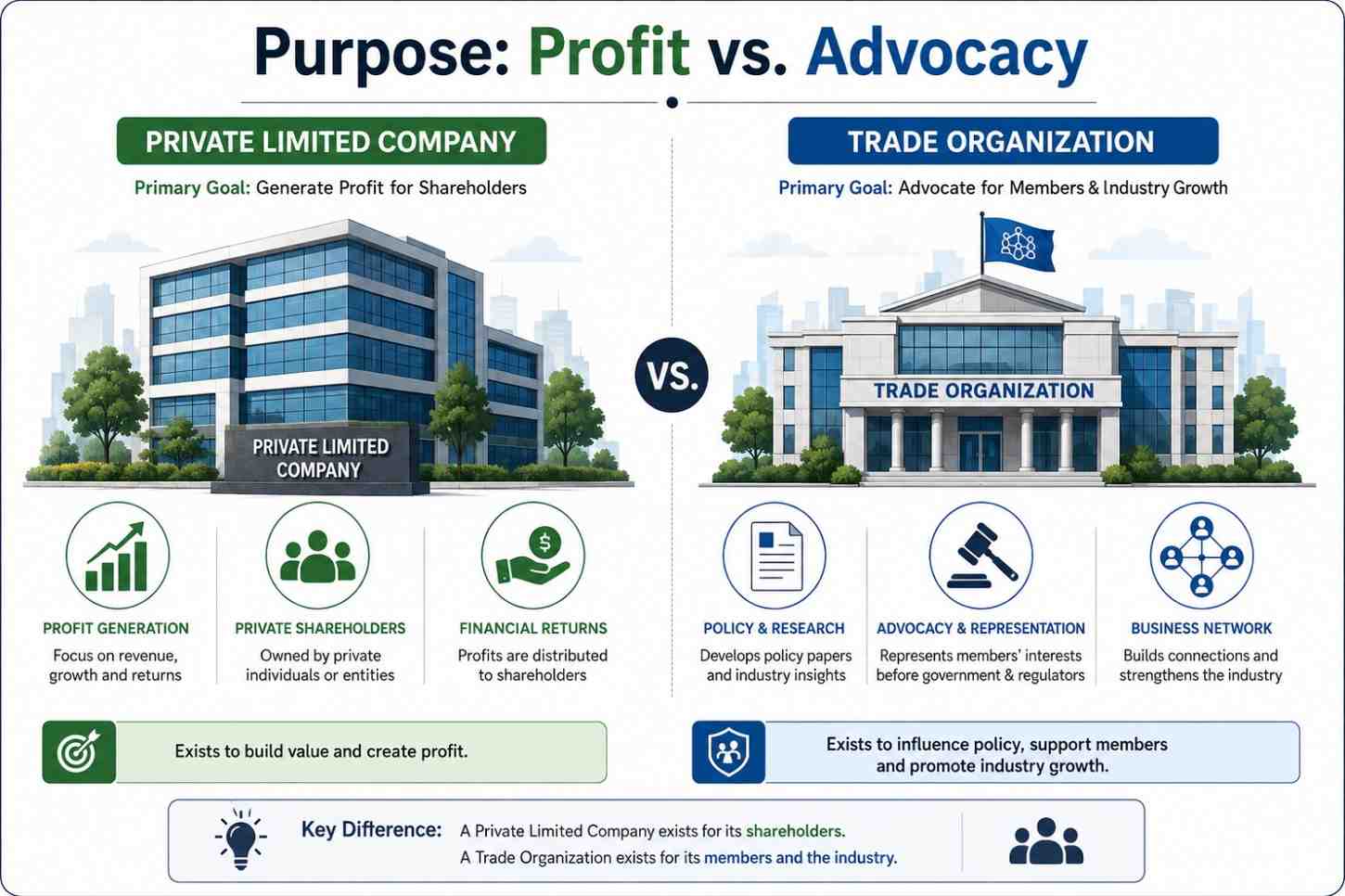 Purpose: Profit vs. Advocacy

PRIVATE LIMITED COMPANY

Primary Goal: Generate Profit for Shareholders

PRIVATE LIMITED COMPANY

PROFIT GENERATION
Focus on revenue, growth and returns

PRIVATE SHAREHOLDERS
Owned by private individuals or entities

FINANCIAL RETURNS
Profits are distributed to shareholders

Exists to build value and create profit.

VS.

TRADE ORGANIZATION

Primary Goal: Advocate for Members & Industry Growth

TRADE ORGANIZATION

POLICY & RESEARCH
Develops policy papers and industry insights

ADVOCACY & REPRESENTATION
Represents members' interests before government & regulators

BUSINESS NETWORK
Builds connections and strengthens the industry

Exists to influence policy, support members and promote industry growth.

Key Difference: A Private Limited Company exists for its shareholders.
A Trade Organization exists for its members and the industry.